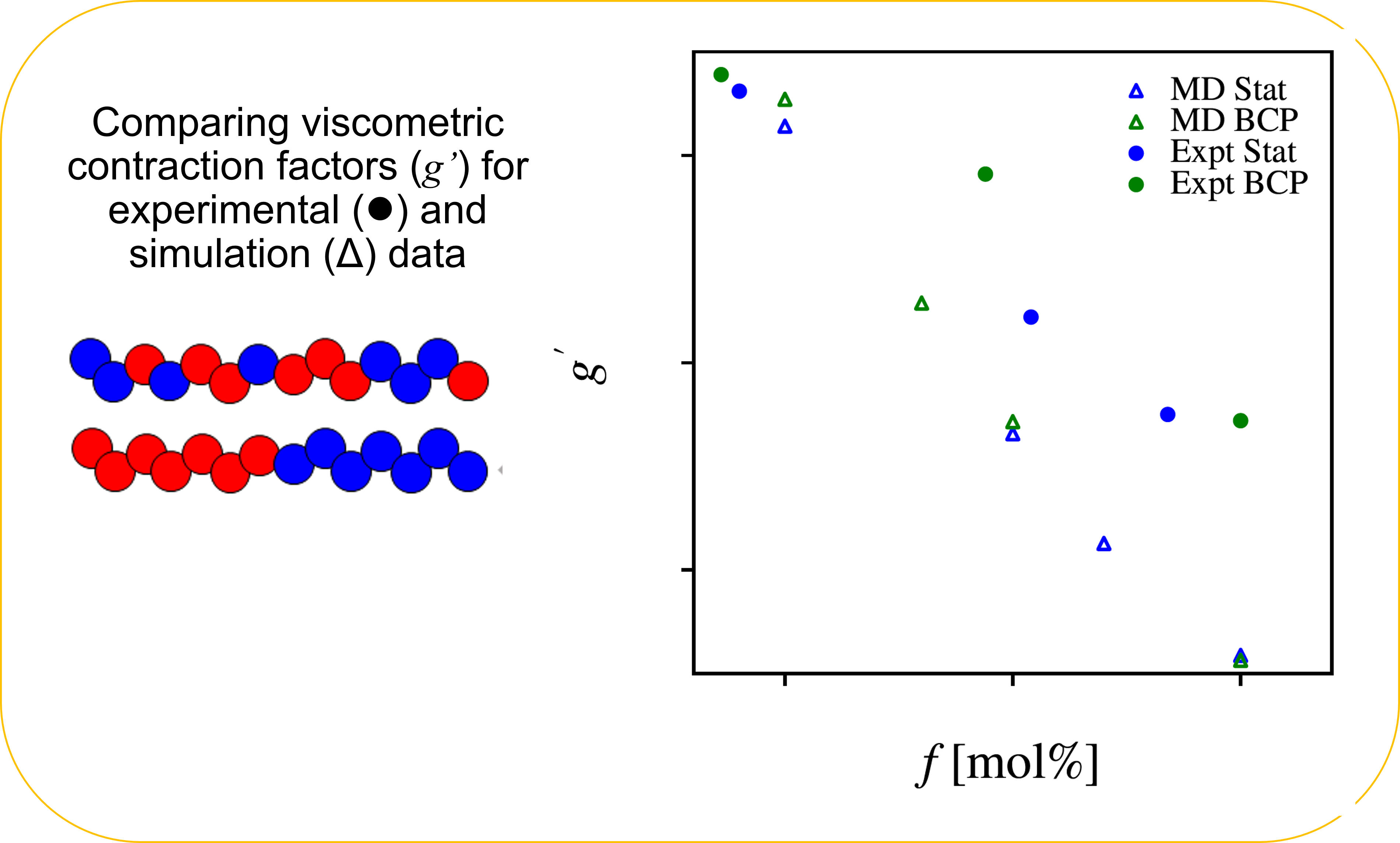 Comparing viscometric contraction factors ($g'$) for experimental (●) and simulation (Δ) data

MD Stat
MD BCP
Expt Stat
Expt BCP

$g'$

$f$ [mol%]